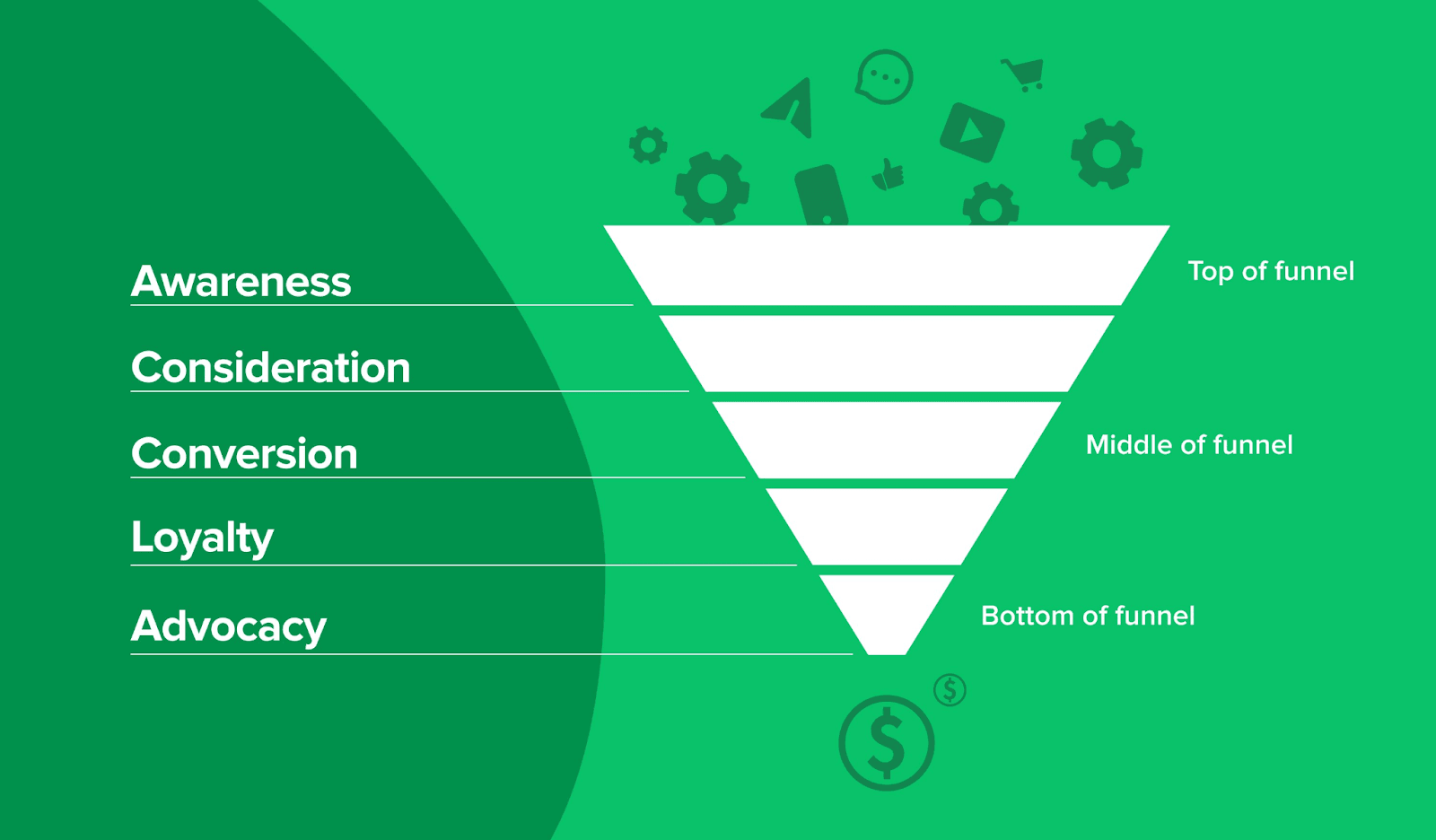 Awareness

Consideration

Conversion

Loyalty

Advocacy

Top of funnel

Middle of funnel

Bottom of funnel

$

$